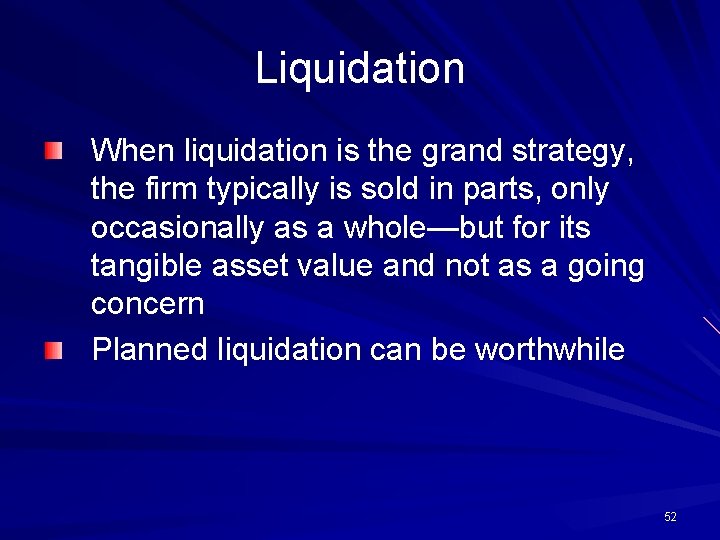 Liquidation

When liquidation is the grand strategy, the firm typically is sold in parts, only occasionally as a whole—but for its tangible asset value and not as a going concern

Planned liquidation can be worthwhile

52